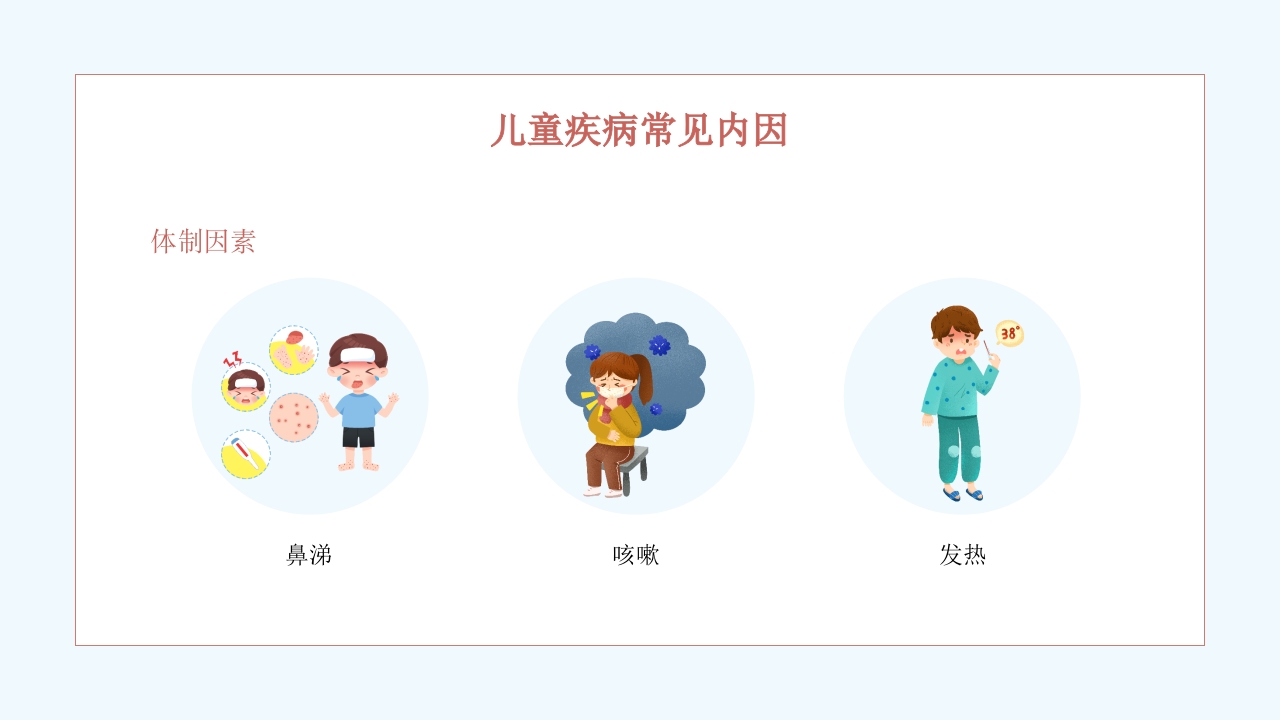 儿童疾病常见内因

体制因素

38°

鼻涕

咳嗽

发热